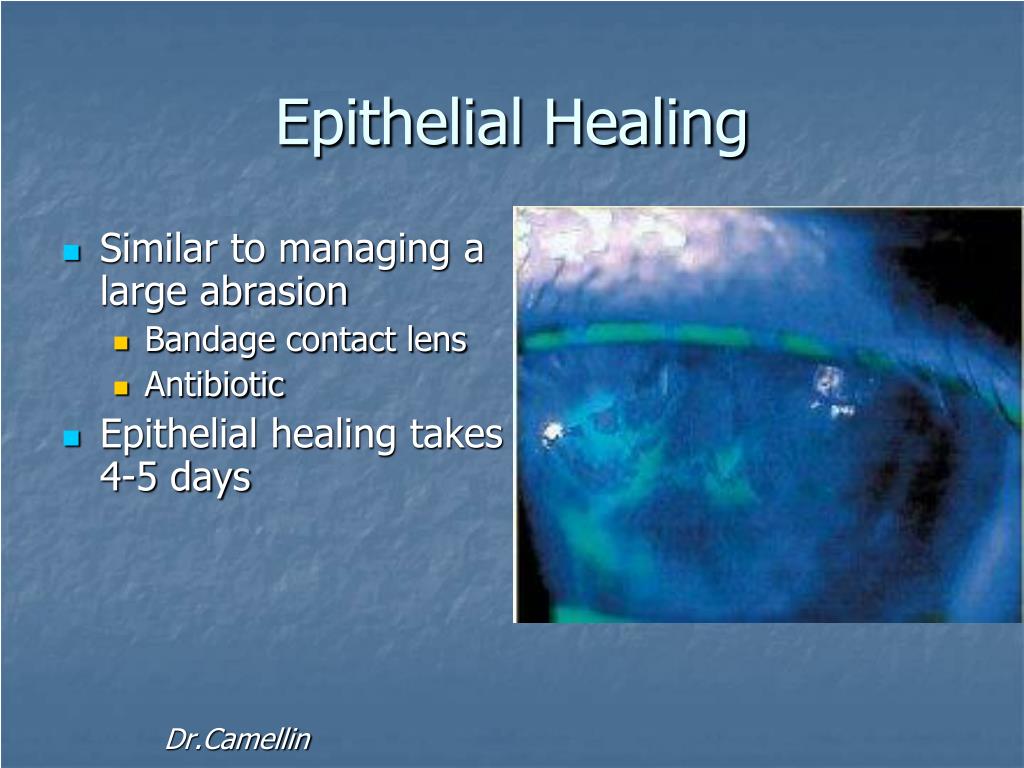 Epithelial Healing

- Similar to managing a large abrasion
  - Bandage contact lens
  - Antibiotic
- Epithelial healing takes 4-5 days

Dr.Camellin